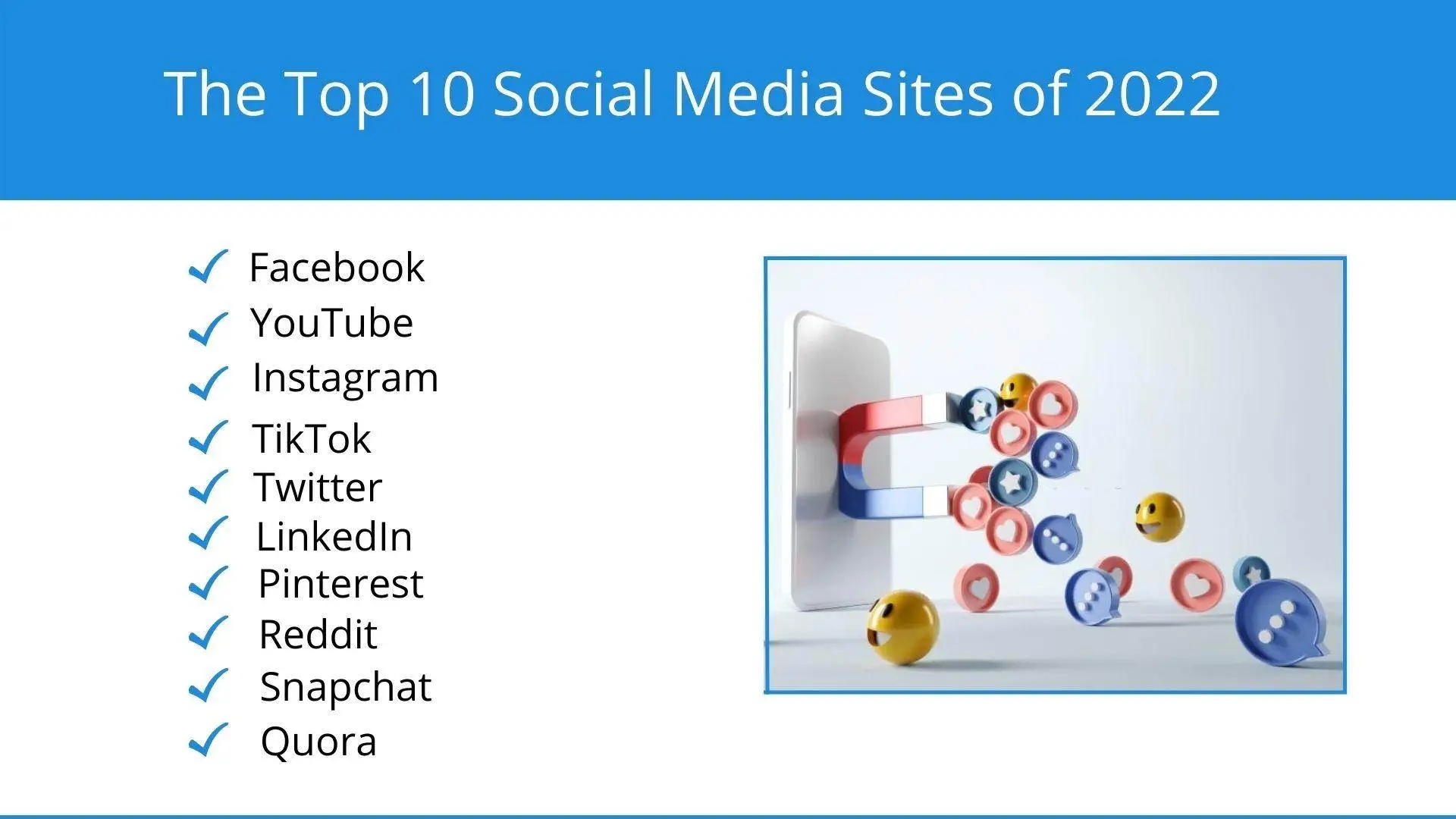 The Top 10 Social Media Sites of 2022

✓ Facebook
✓ YouTube
✓ Instagram
✓ TikTok
✓ Twitter
✓ LinkedIn
✓ Pinterest
✓ Reddit
✓ Snapchat
✓ Quora